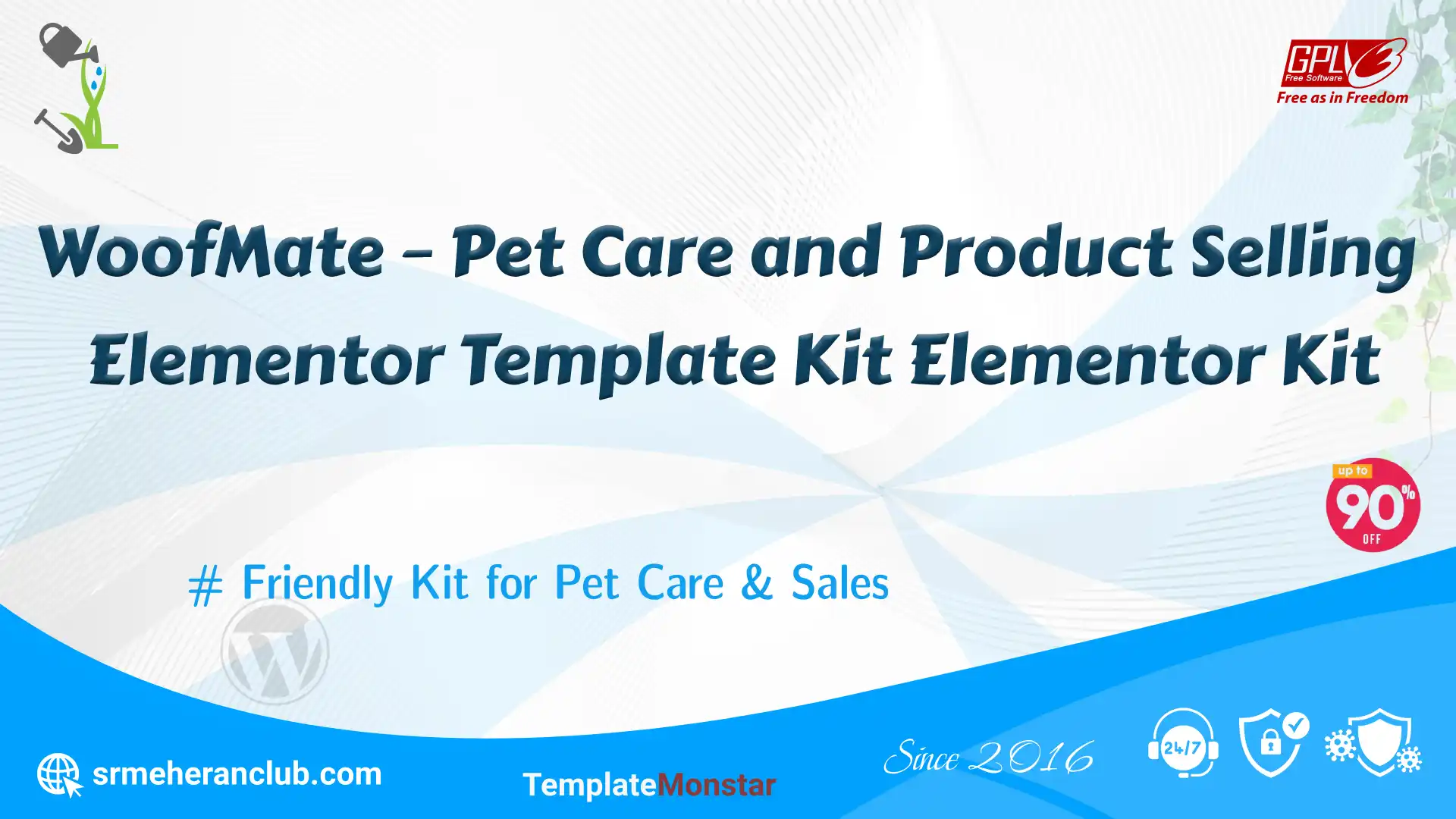 GPL 3
Free Software
Free as in Freedom

WoofMate – Pet Care and Product Selling Elementor Template Kit Elementor Kit

up to
90%
OFF

# Friendly Kit for Pet Care & Sales

srmeheranclub.com

TemplateMonstar

Since 2016

24/7